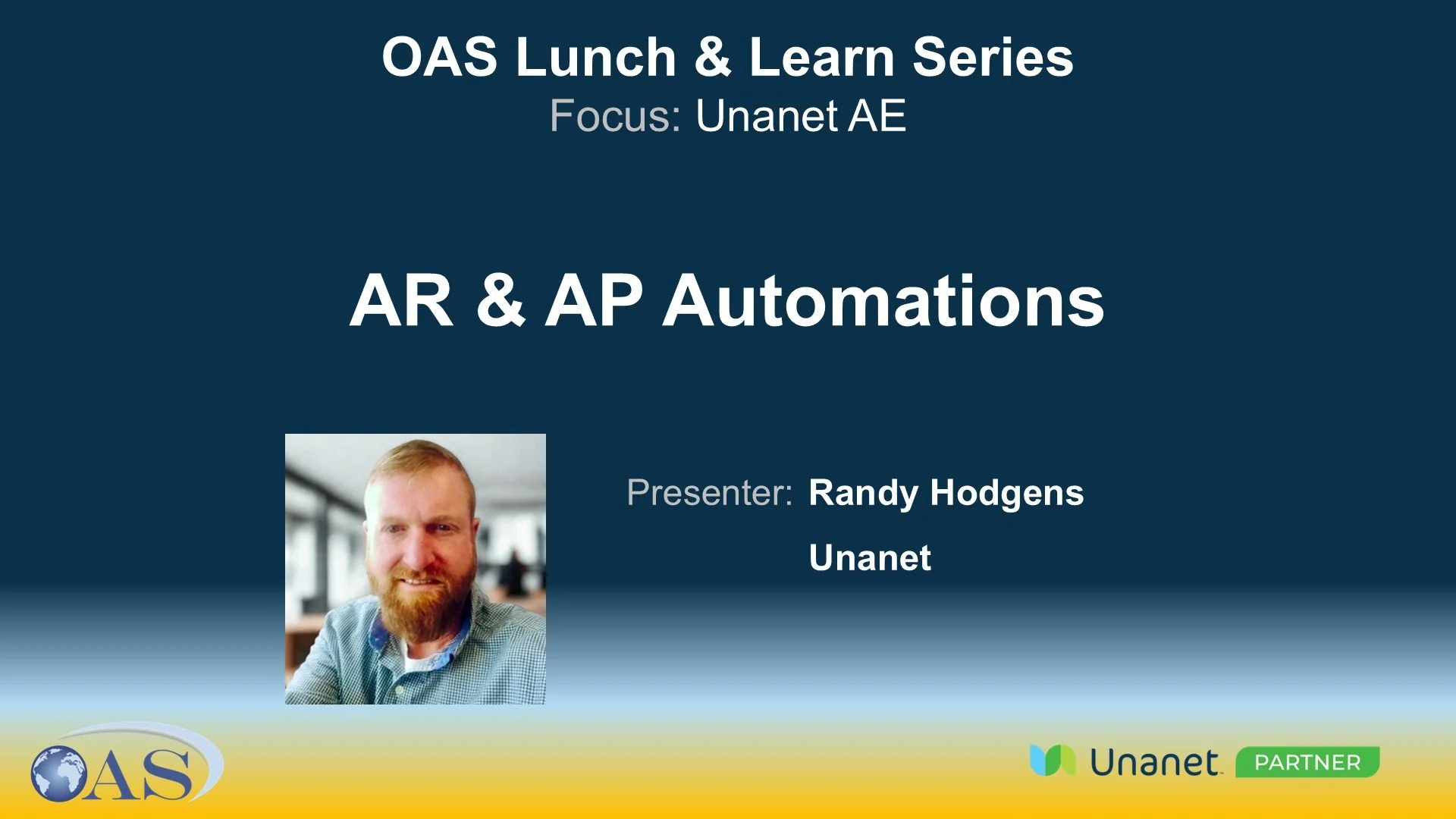 OAS Lunch & Learn Series
Focus: Unanet AE

AR & AP Automations

Presenter: Randy Hodgens
Unanet

OAS

Unanet PARTNER